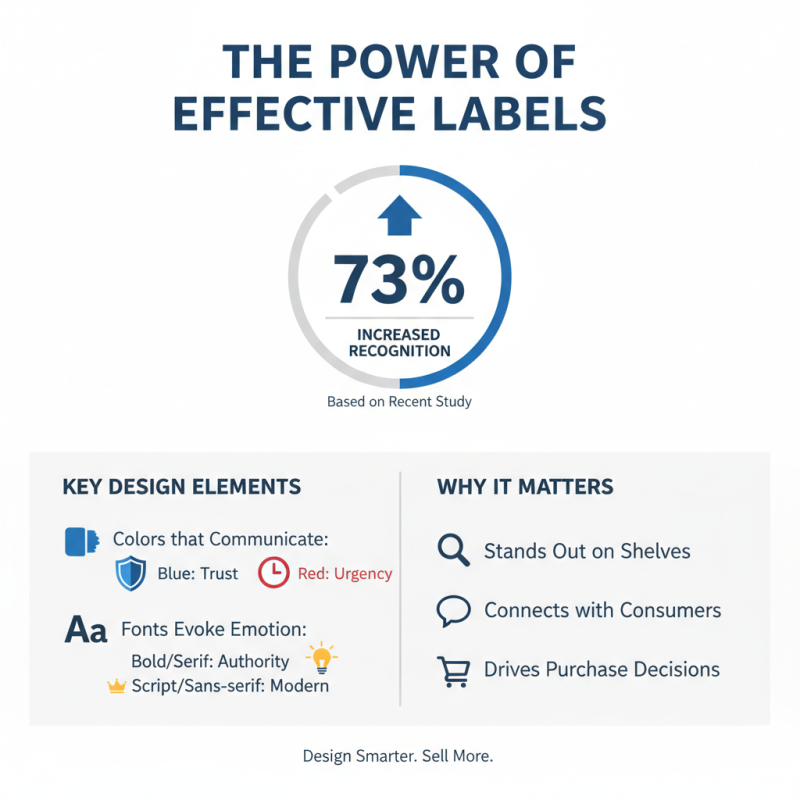 THE POWER OF EFFECTIVE LABELS

73%

INCREASED RECOGNITION

Based on Recent Study

KEY DESIGN ELEMENTS

Colors that Communicate:

Blue: Trust

Red: Urgency

Aa

Fonts Evoke Emotion:

Bold/Serif: Authority

Script/Sans-serif: Modern

WHY IT MATTERS

Stands Out on Shelves

Connects with Consumers

Drives Purchase Decisions

Design Smarter. Sell More.